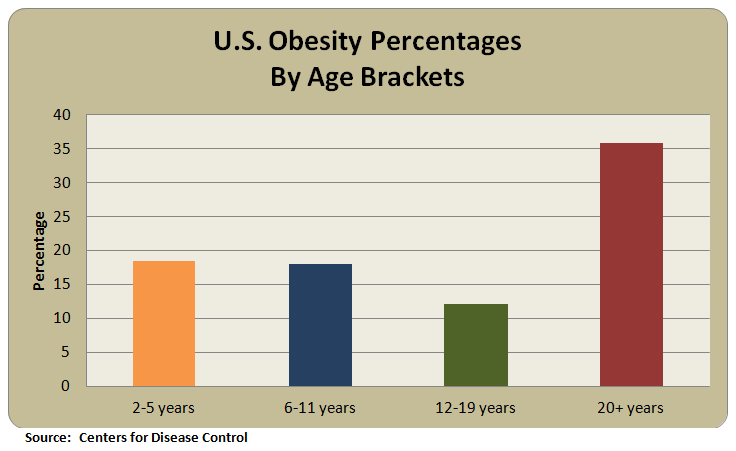 U.S. Obesity Percentages
By Age Brackets

Percentage

40
35
30
25
20
15
10
5
0

2-5 years
6-11 years
12-19 years
20+ years

Source: Centers for Disease Control